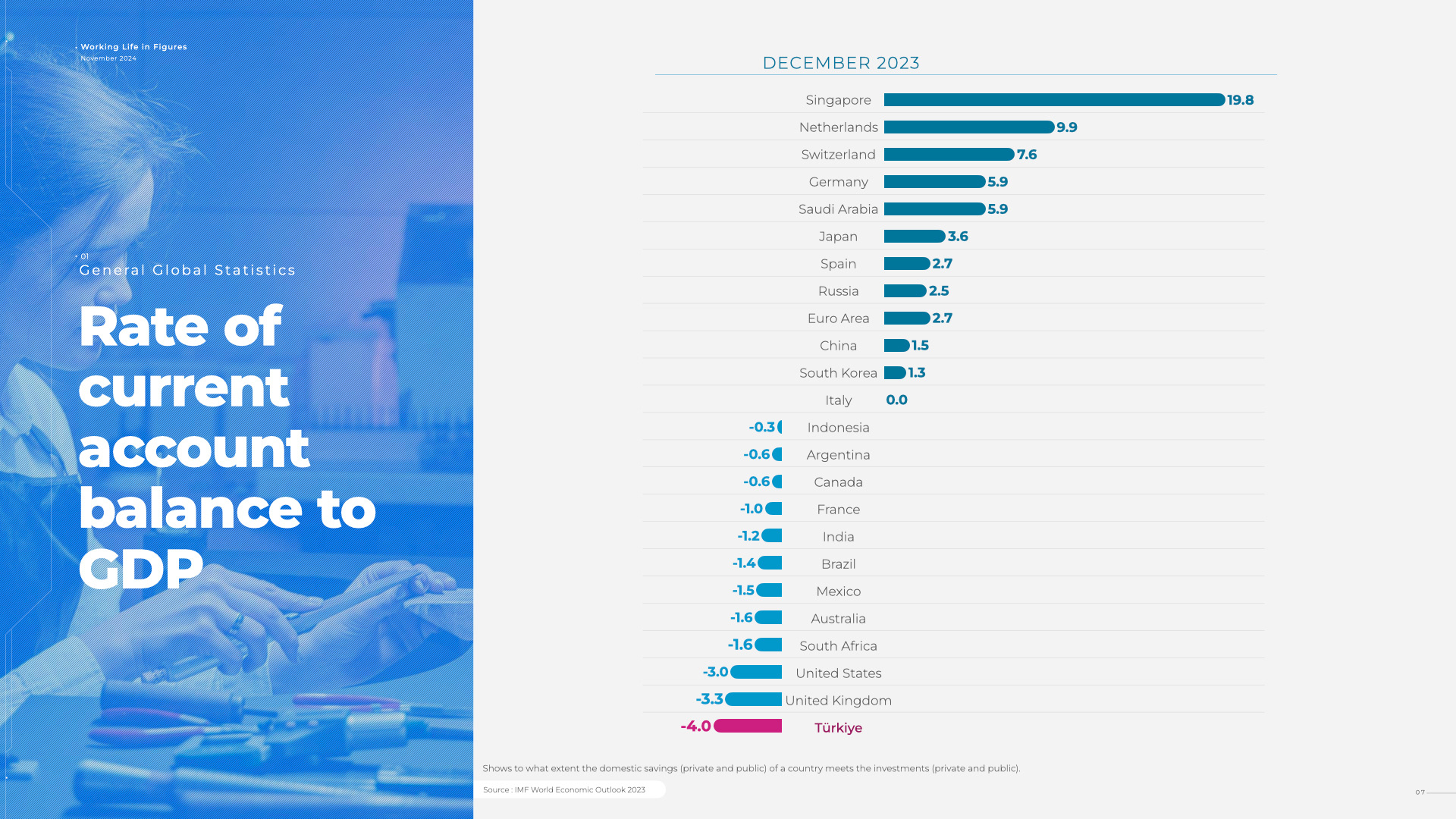 Working Life in Figures
November 2024

01
General Global Statistics

Rate of current account balance to GDP

DECEMBER 2023

Singapore 19.8
Netherlands 9.9
Switzerland 7.6
Germany 5.9
Saudi Arabia 5.9
Japan 3.6
Spain 2.7
Russia 2.5
Euro Area 2.7
China 1.5
South Korea 1.3
Italy 0.0
-0.3 Indonesia
-0.6 Argentina
-0.6 Canada
-1.0 France
-1.2 India
-1.4 Brazil
-1.5 Mexico
-1.6 Australia
-1.6 South Africa
-3.0 United States
-3.3 United Kingdom
-4.0 Türkiye

Shows to what extent the domestic savings (private and public) of a country meets the investments (private and public).

Source : IMF World Economic Outlook 2023

07